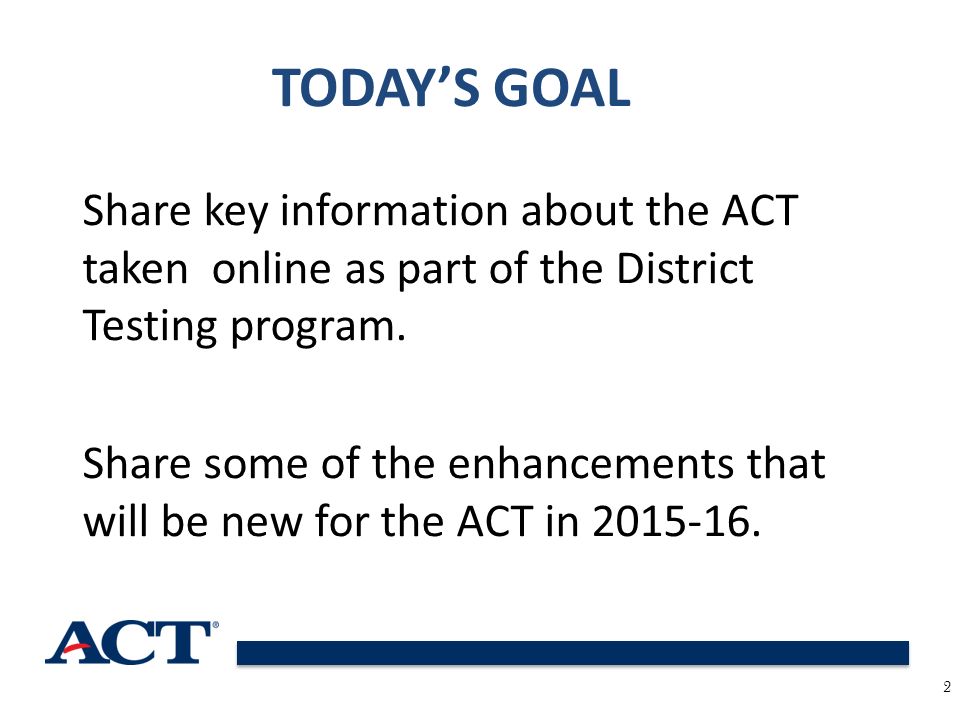 TODAY'S GOAL

Share key information about the ACT taken  online as part of the District Testing program.

Share some of the enhancements that will be new for the ACT in 2015-16.

ACT®

2